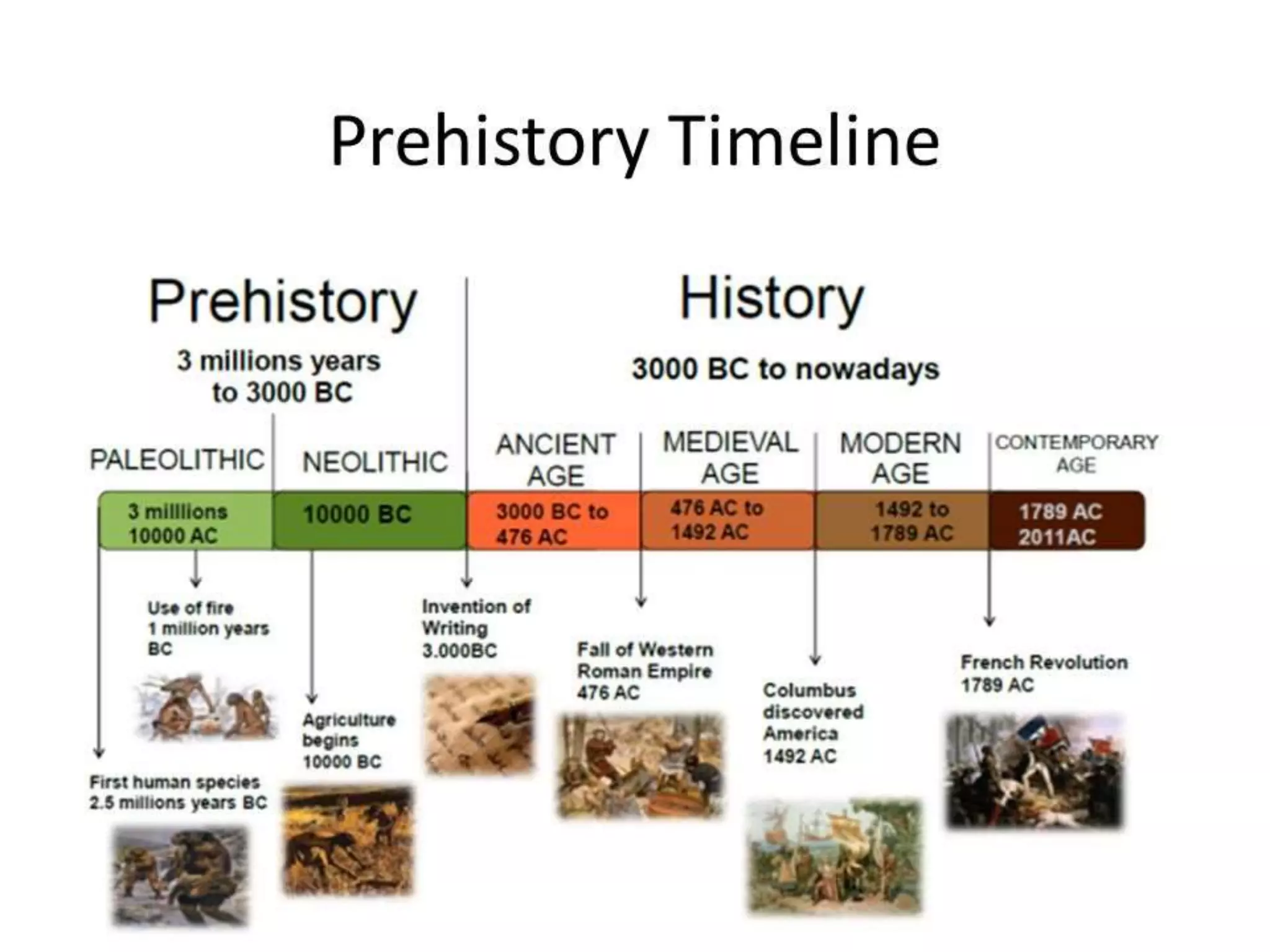 Prehistory Timeline

Prehistory

3 millions years to 3000 BC

History

3000 BC to nowadays

PALEOLITHIC

NEOLITHIC

ANCIENT AGE

MEDIEVAL AGE

MODERN AGE

CONTEMPORARY AGE

3 milllions 10000 AC

10000 BC

3000 BC to 476 AC

476 AC to 1492 AC

1492 to 1789 AC

1789 AC 2011AC

Use of fire 1 million years BC

First human species 2.5 millions years BC

Agriculture begins 10000 BC

Invention of Writing 3.000BC

Fall of Western Roman Empire 476 AC

Columbus discovered America 1492 AC

French Revolution 1789 AC